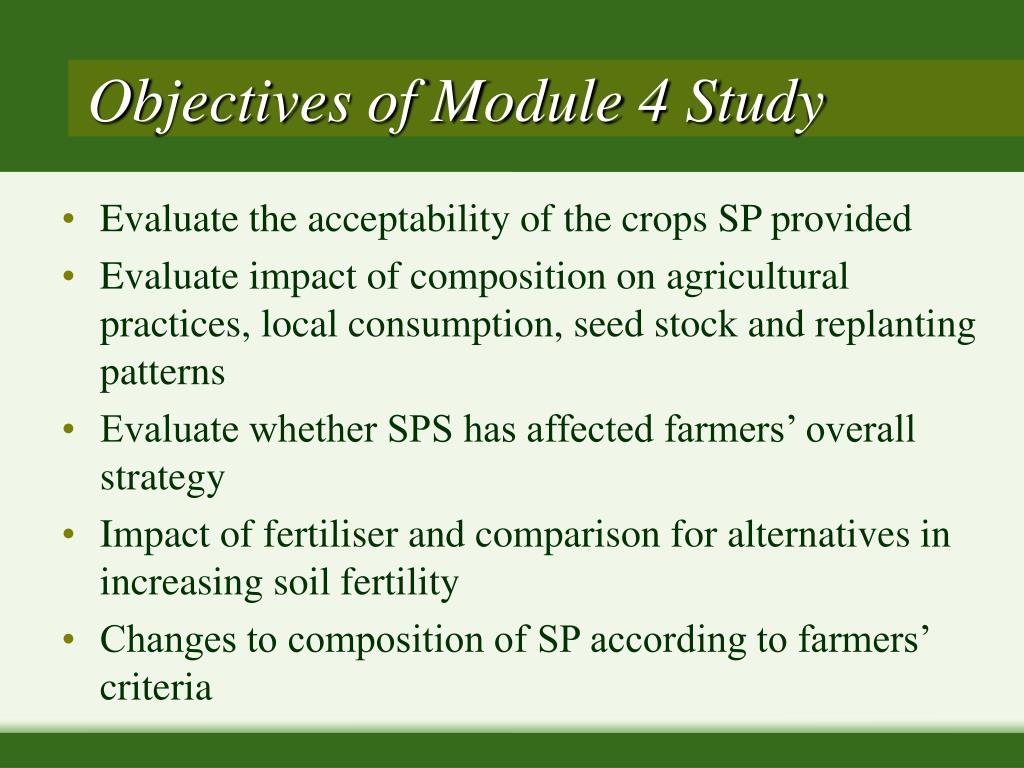 Objectives of Module 4 Study

• Evaluate the acceptability of the crops SP provided
• Evaluate impact of composition on agricultural practices, local consumption, seed stock and replanting patterns
• Evaluate whether SPS has affected farmers’ overall strategy
• Impact of fertiliser and comparison for alternatives in increasing soil fertility
• Changes to composition of SP according to farmers’ criteria